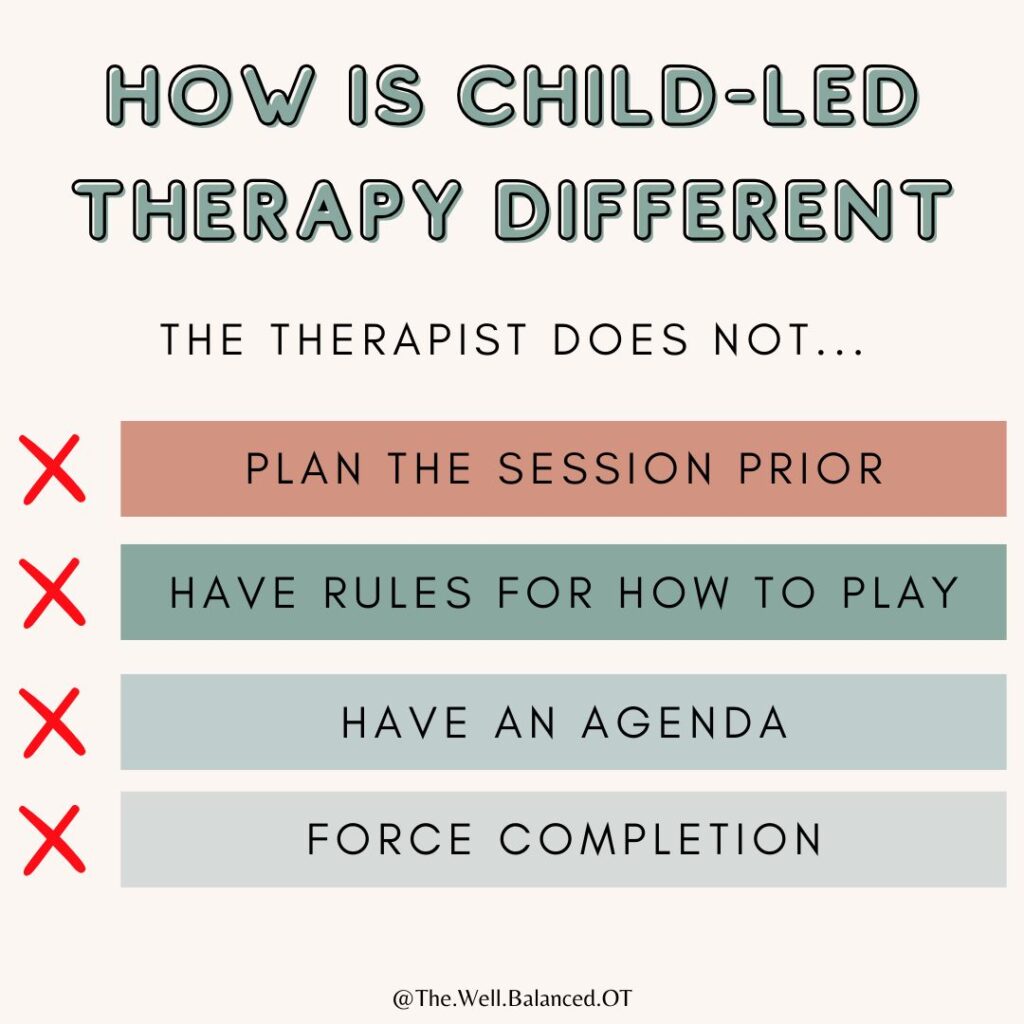 HOW IS CHILD-LED THERAPY DIFFERENT

THE THERAPIST DOES NOT...

PLAN THE SESSION PRIOR

HAVE RULES FOR HOW TO PLAY

HAVE AN AGENDA

FORCE COMPLETION

@The.Well.Balanced.OT